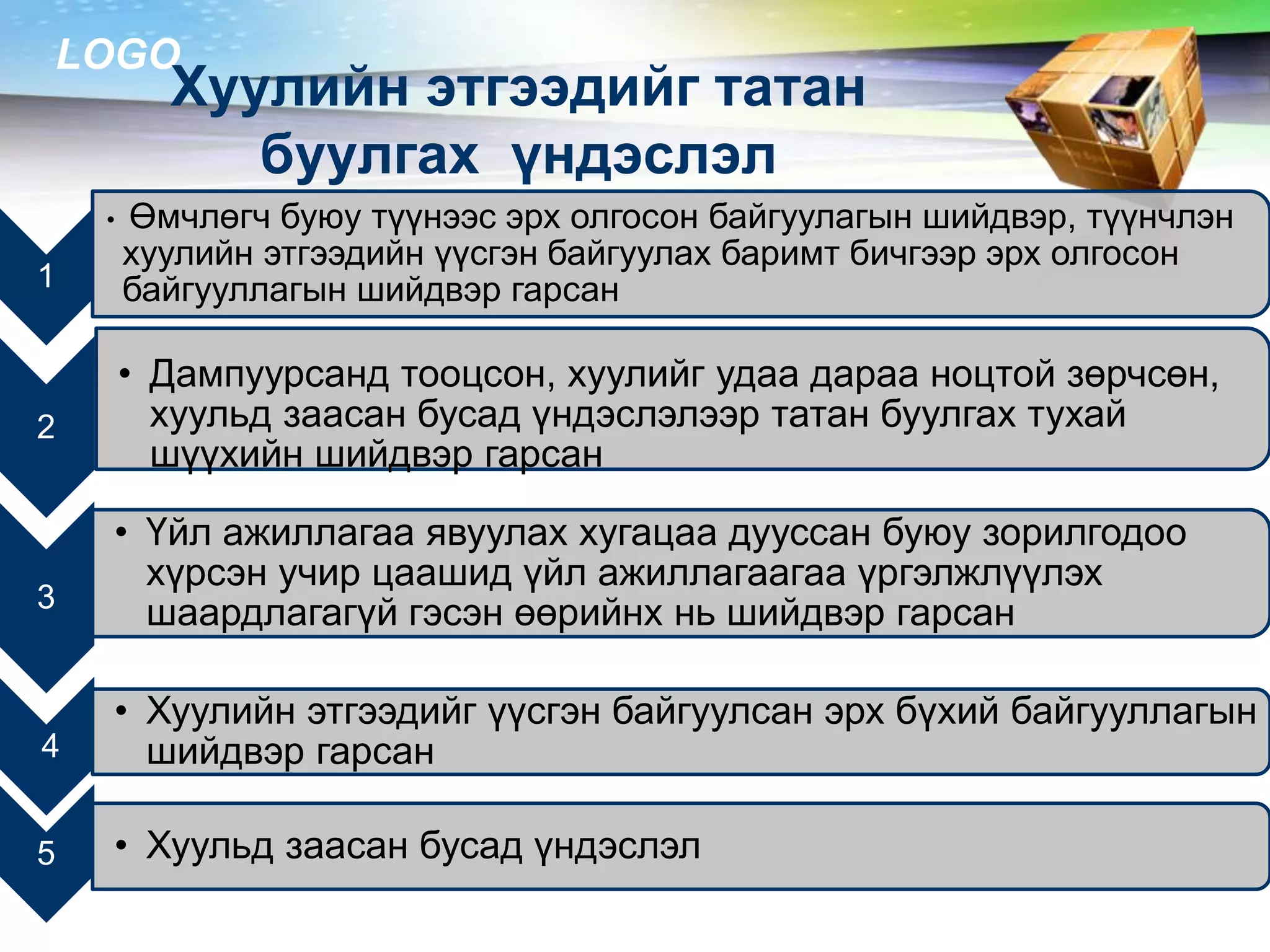 LOGO

Хуулийн этгээдийг татан буулгах үндэслэл

1

• Өмчлөгч буюу түүнээс эрх олгосон байгуулагын шийдвэр, түүнчлэн хуулийн этгээдийн үүсгэн байгуулах баримт бичгээр эрх олгосон байгууллагын шийдвэр гарсан

2

• Дампуурсанд тооцсон, хуулийг удаа дараа ноцтой зөрчсөн, хуульд заасан бусад үндэслэлээр татан буулгах тухай шүүхийн шийдвэр гарсан

3

• Үйл ажиллагаа явуулах хугацаа дууссан буюу зорилгодоо хүрсэн учир цаашид үйл ажиллагаагаа үргэлжлүүлэх шаардлагагүй гэсэн өөрийнх нь шийдвэр гарсан

4

• Хуулийн этгээдийг үүсгэн байгуулсан эрх бүхий байгууллагын шийдвэр гарсан

5

• Хуульд заасан бусад үндэслэл